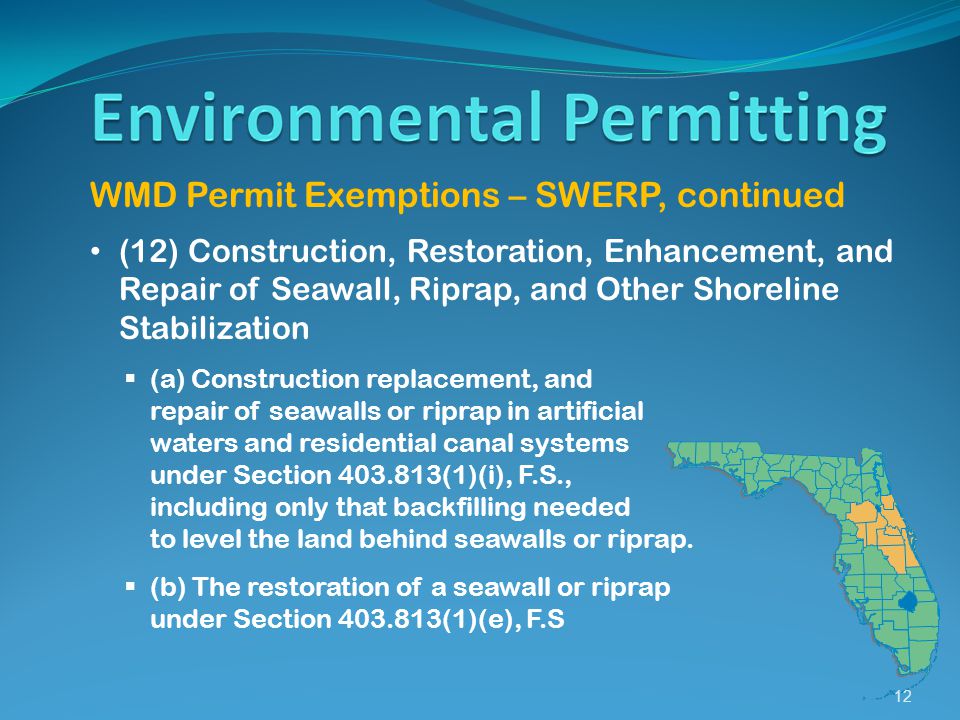 Environmental Permitting

WMD Permit Exemptions – SWERP, continued

• (12) Construction, Restoration, Enhancement, and Repair of Seawall, Riprap, and Other Shoreline Stabilization

▪ (a) Construction replacement, and repair of seawalls or riprap in artificial waters and residential canal systems under Section 403.813(1)(i), F.S., including only that backfilling needed to level the land behind seawalls or riprap.

▪ (b) The restoration of a seawall or riprap under Section 403.813(1)(e), F.S

12